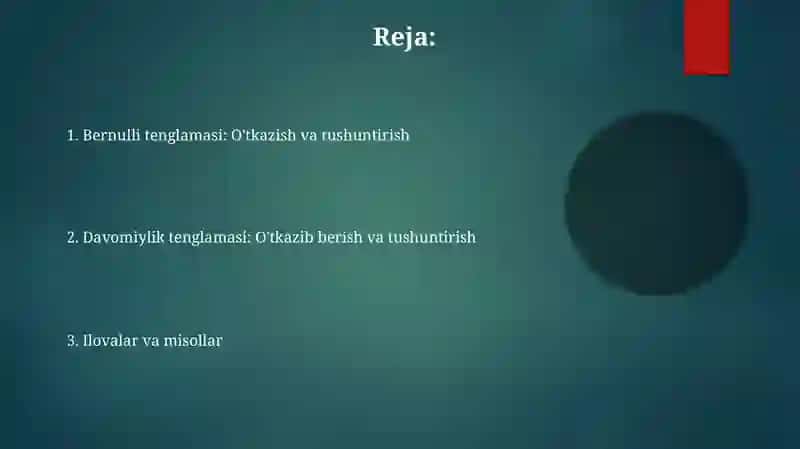 Reja:

1. Bernulli tenglamasi: O'tkazish va tushuntirish

2. Davomiylik tenglamasi: O'tkazib berish va tushuntirish

3. Ilovalar va misollar